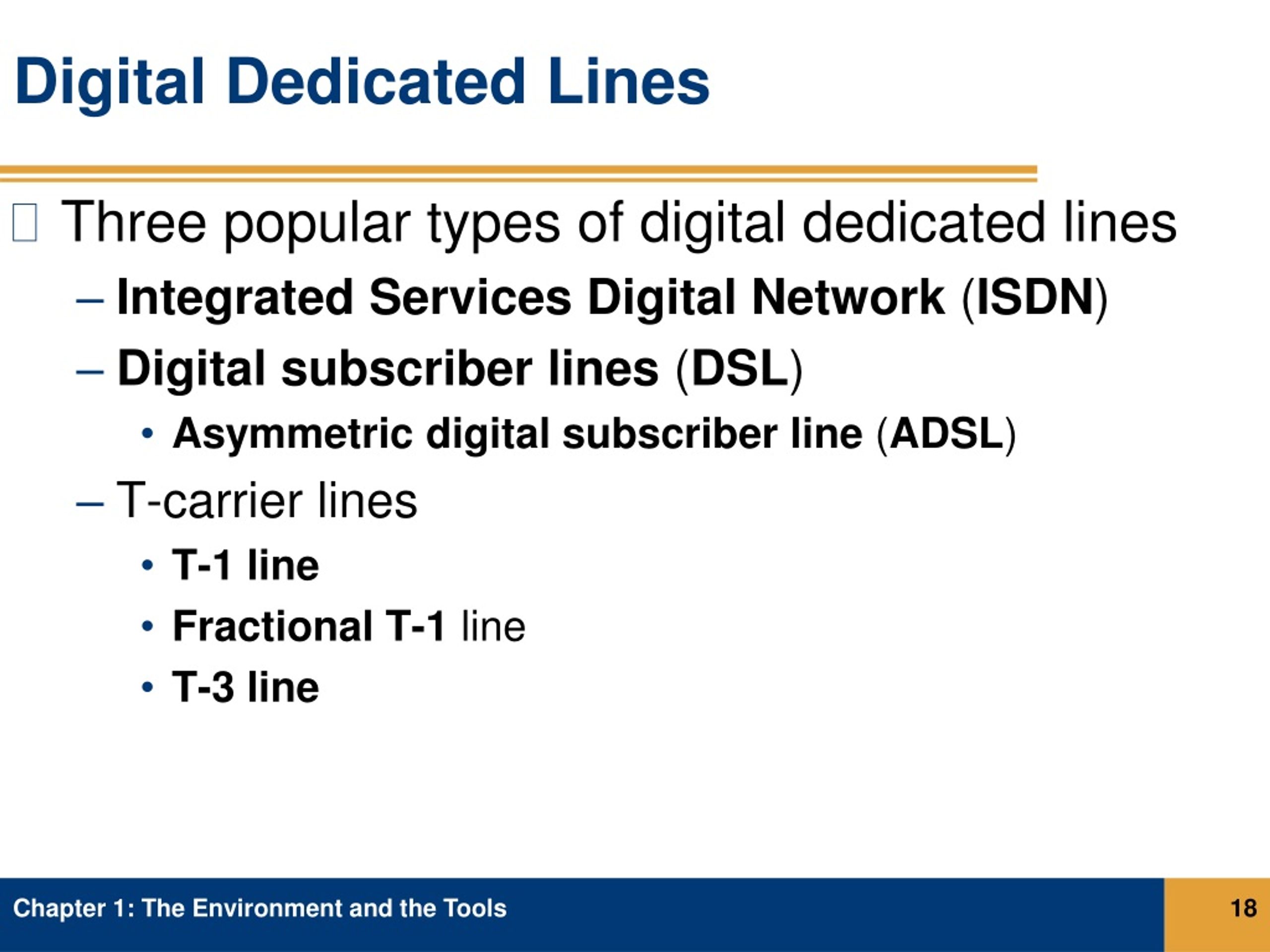 Digital Dedicated Lines

 Three popular types of digital dedicated lines

– Integrated Services Digital Network (ISDN)

– Digital subscriber lines (DSL)

• Asymmetric digital subscriber line (ADSL)

– T-carrier lines

• T-1 line

• Fractional T-1 line

• T-3 line

Chapter 1: The Environment and the Tools

18